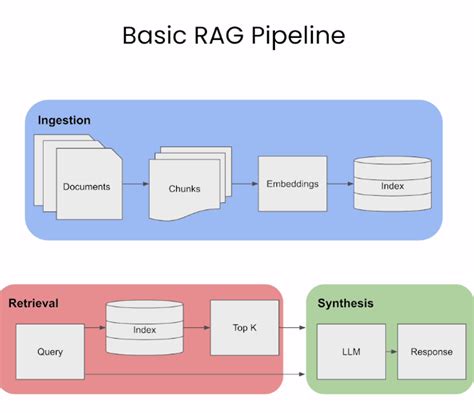 Basic RAG Pipeline

Ingestion

Documents

Chunks

Embeddings

Index

Retrieval

Query

Index

Top K

Synthesis

LLM

Response